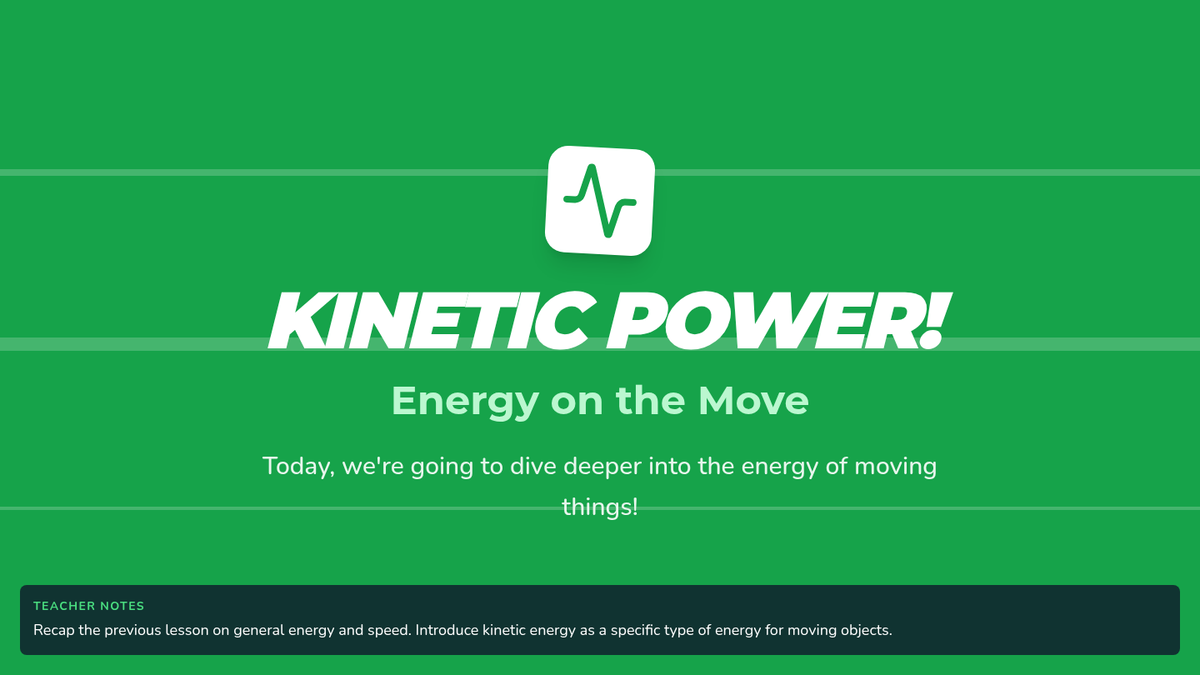 KINETIC POWER!

Energy on the Move

Today, we're going to dive deeper into the energy of moving things!

TEACHER NOTES

Recap the previous lesson on general energy and speed. Introduce kinetic energy as a specific type of energy for moving objects.